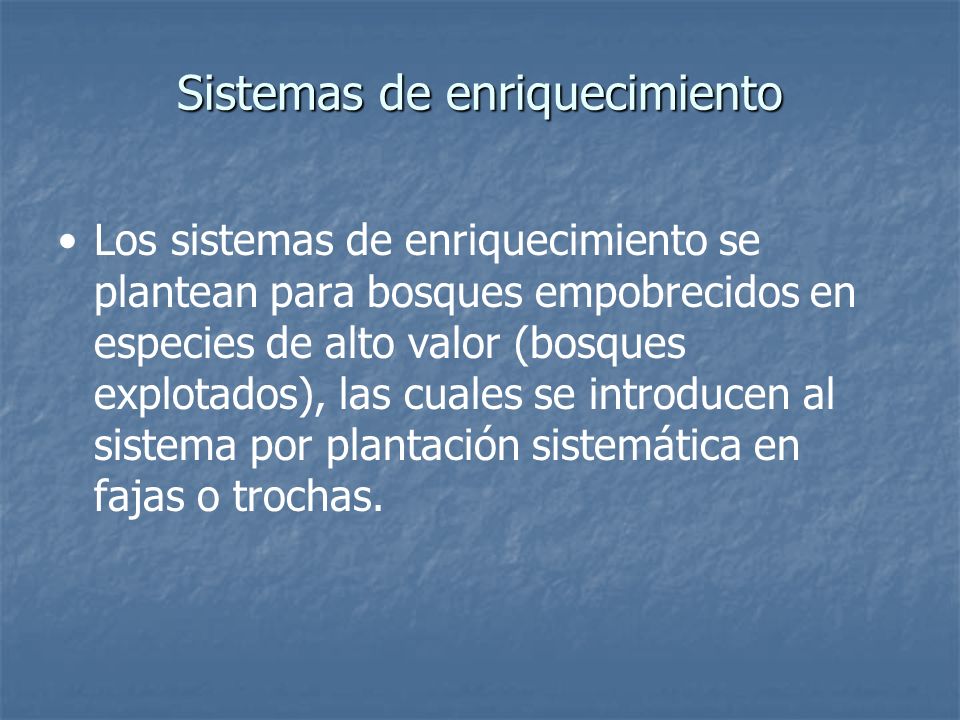 Sistemas de enriquecimiento

• Los sistemas de enriquecimiento se plantean para bosques empobrecidos en especies de alto valor (bosques explotados), las cuales se introducen al sistema por plantación sistemática en fajas o trochas.